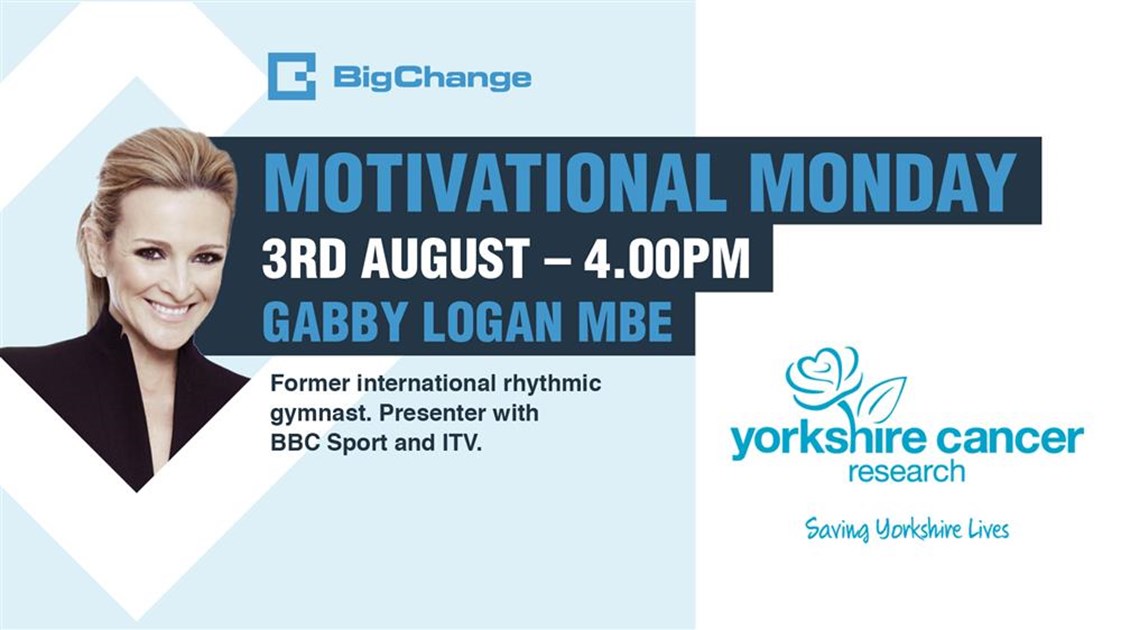 BigChange

MOTIVATIONAL MONDAY

3RD AUGUST – 4.00PM

GABBY LOGAN MBE

Former international rhythmic gymnast. Presenter with BBC Sport and ITV.

yorkshire cancer research

Saving Yorkshire Lives